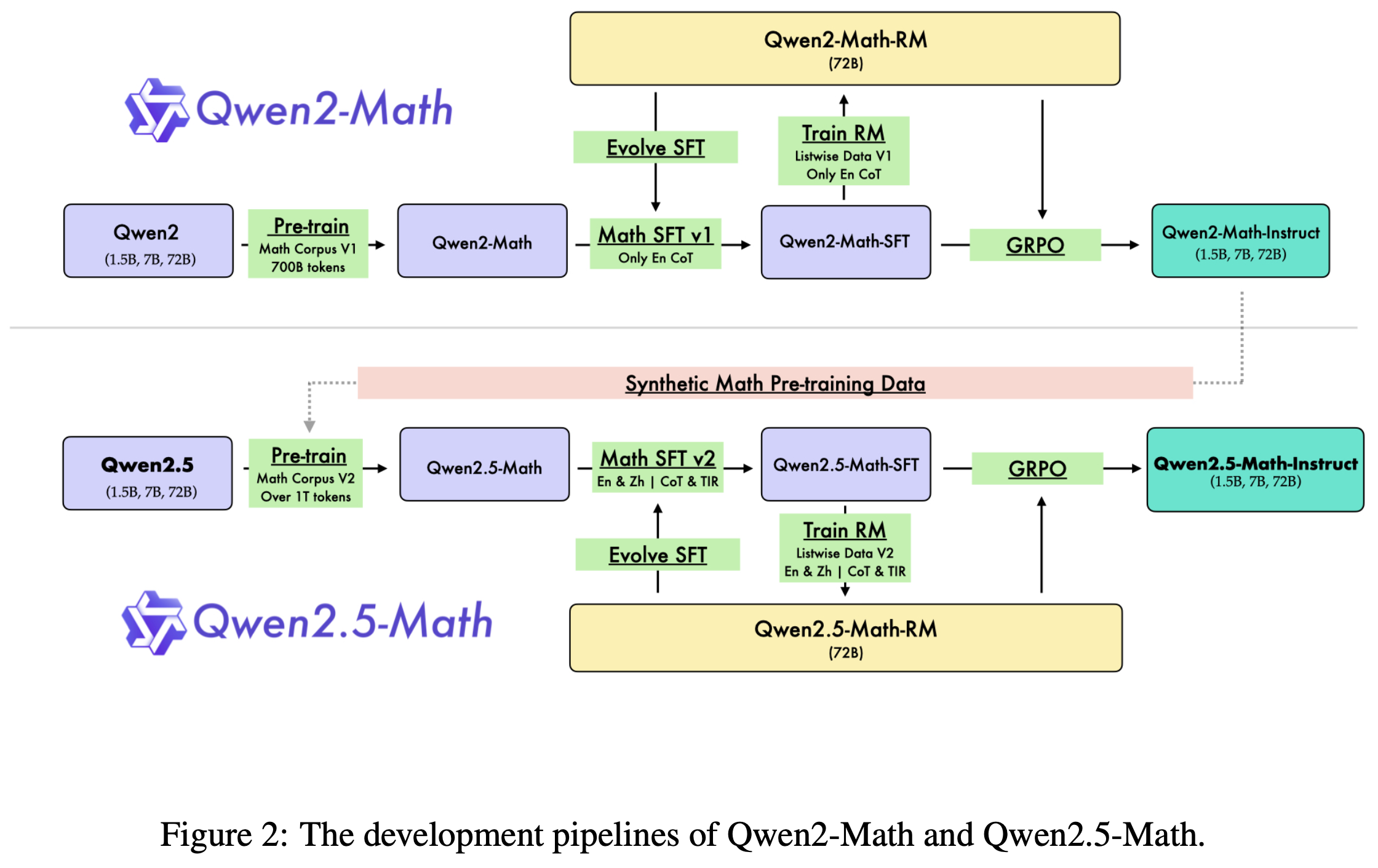 Qwen2-Math-RM
(72B)

Qwen2-Math

Evolve SFT

Train RM
Listwise Data V1
Only En CoT

Qwen2
(1.5B, 7B, 72B)

Pre-train
Math Corpus V1
700B tokens

Qwen2-Math

Math SFT v1
Only En CoT

Qwen2-Math-SFT

GRPO

Qwen2-Math-Instruct
(1.5B, 7B, 72B)

Synthetic Math Pre-training Data

Qwen2.5
(1.5B, 7B, 72B)

Pre-train
Math Corpus V2
Over 1T tokens

Qwen2.5-Math

Math SFT v2
En & Zh | CoT & TIR

Qwen2.5-Math-SFT

GRPO

Qwen2.5-Math-Instruct
(1.5B, 7B, 72B)

Evolve SFT

Train RM
Listwise Data V2
En & Zh | CoT & TIR

Qwen2.5-Math

Qwen2.5-Math-RM
(72B)

Figure 2: The development pipelines of Qwen2-Math and Qwen2.5-Math.